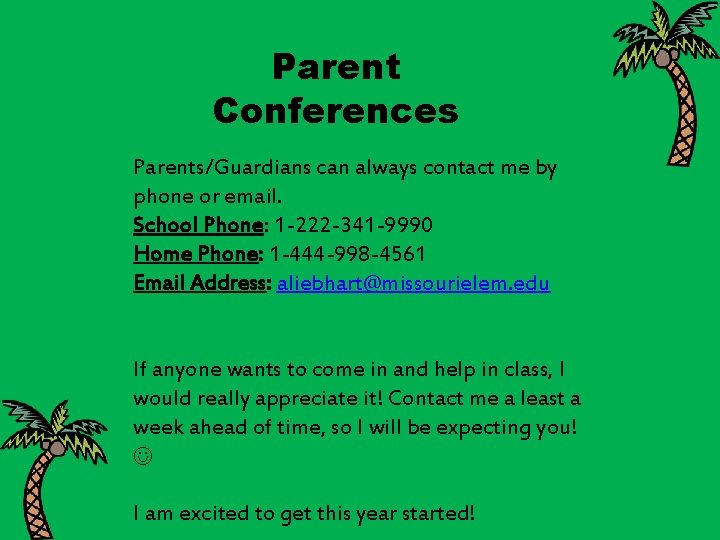 Parent Conferences

Parents/Guardians can always contact me by phone or email.
School Phone: 1-222-341-9990
Home Phone: 1-444-998-4561
Email Address: aliebhart@missourielem.edu

If anyone wants to come in and help in class, I would really appreciate it! Contact me a least a week ahead of time, so I will be expecting you! ☺

I am excited to get this year started!